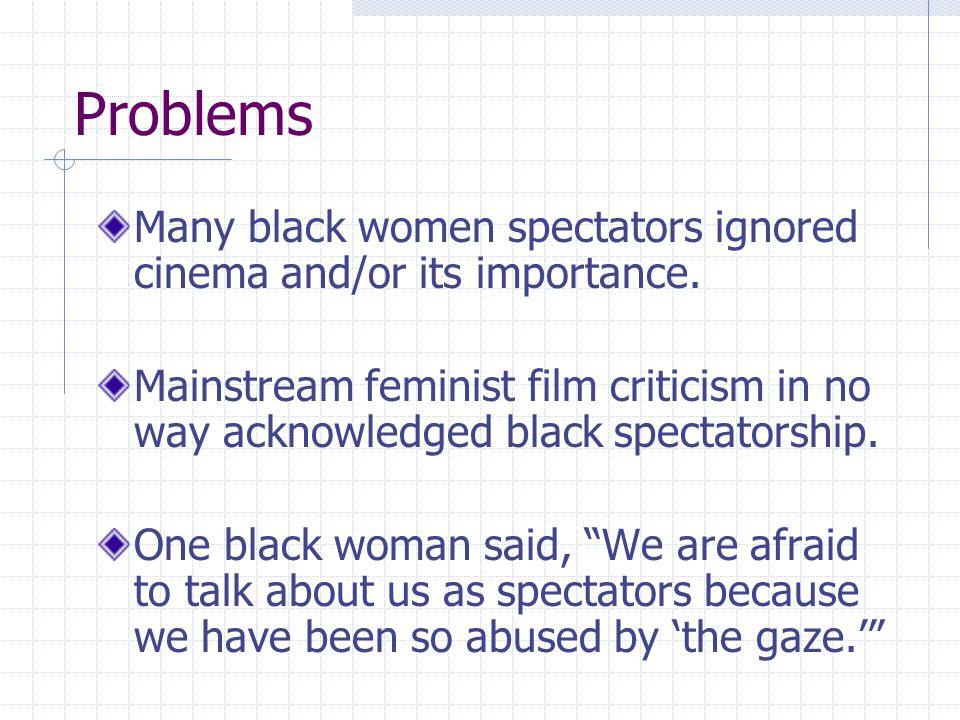 Problems

Many black women spectators ignored cinema and/or its importance.

Mainstream feminist film criticism in no way acknowledged black spectatorship.

One black woman said, “We are afraid to talk about us as spectators because we have been so abused by ‘the gaze.’”